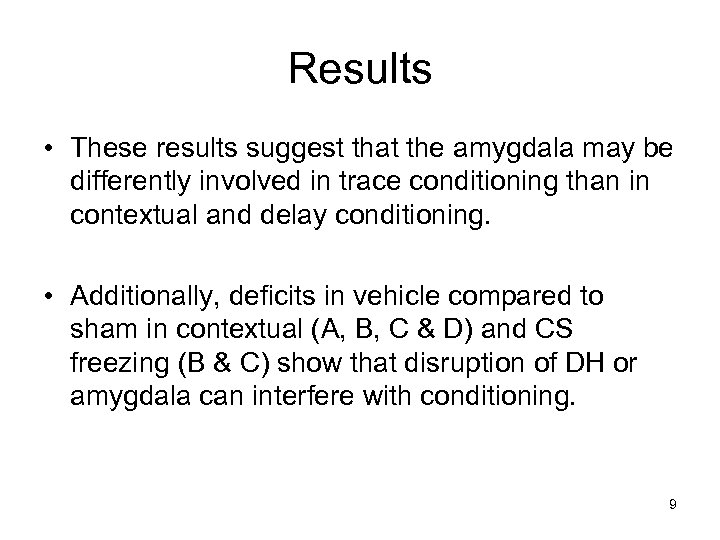 Results

• These results suggest that the amygdala may be differently involved in trace conditioning than in contextual and delay conditioning.

• Additionally, deficits in vehicle compared to sham in contextual (A, B, C & D) and CS freezing (B & C) show that disruption of DH or amygdala can interfere with conditioning.

9